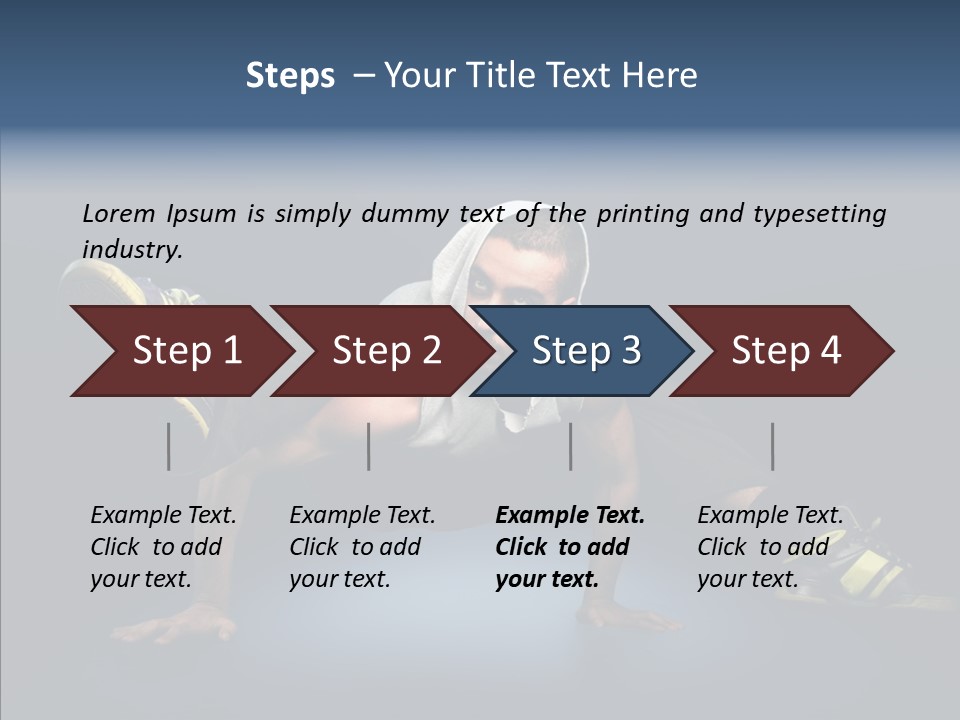 Steps – Your Title Text Here

Lorem Ipsum is simply dummy text of the printing and typesetting industry.

Step 1

Step 2

Step 3

Step 4

Example Text. Click to add your text.

Example Text. Click to add your text.

Example Text. Click to add your text.

Example Text. Click to add your text.